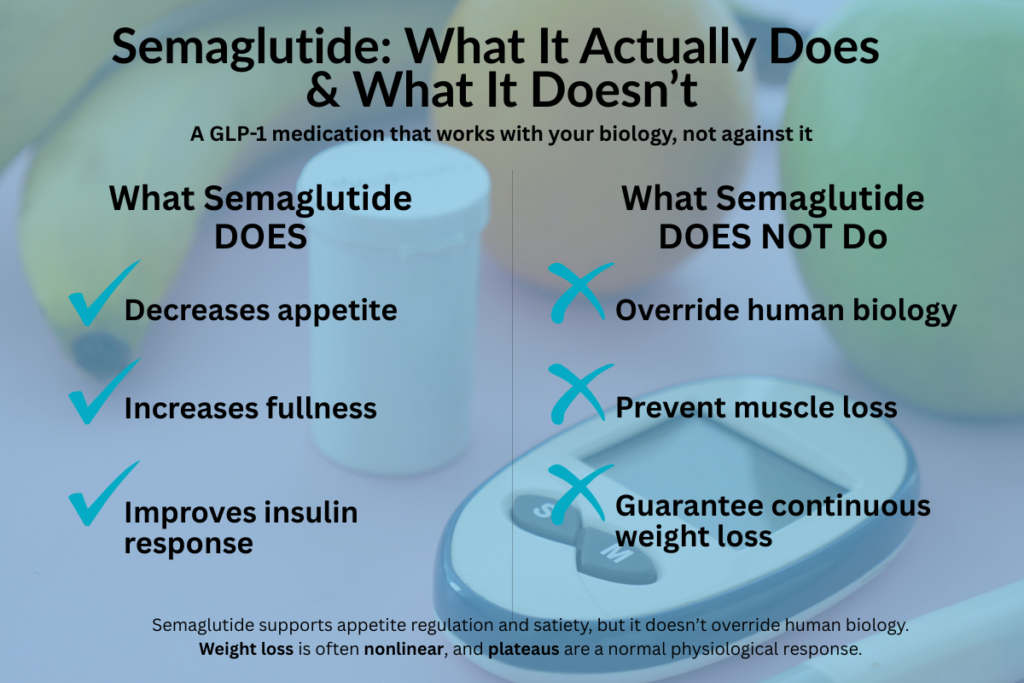 Semaglutide: What It Actually Does & What It Doesn't

A GLP-1 medication that works with your biology, not against it

What Semaglutide DOES

Decreases appetite

Increases fullness

Improves insulin response

What Semaglutide DOES NOT Do

Override human biology

Prevent muscle loss

Guarantee continuous weight loss

S

M

Semaglutide supports appetite regulation and satiety, but it doesn't override human biology. Weight loss is often nonlinear, and plateaus are a normal physiological response.